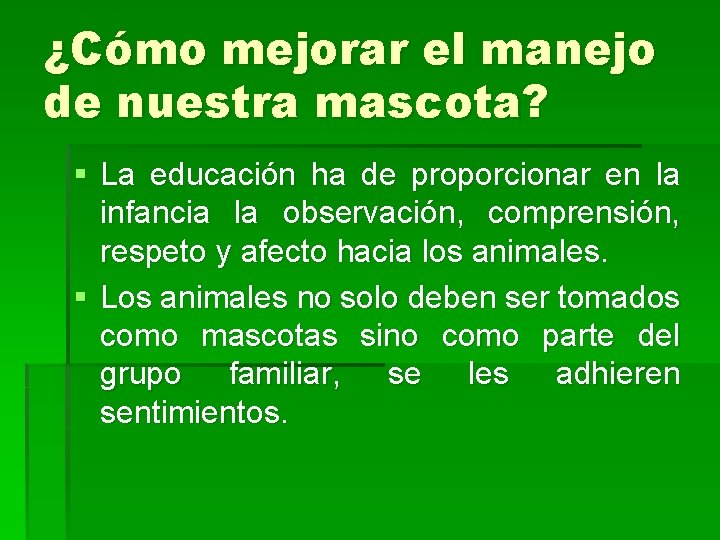 ¿Cómo mejorar el manejo de nuestra mascota?

▪ La educación ha de proporcionar en la infancia la observación, comprensión, respeto y afecto hacia los animales.

▪ Los animales no solo deben ser tomados como mascotas sino como parte del grupo familiar, se les adhieren sentimientos.